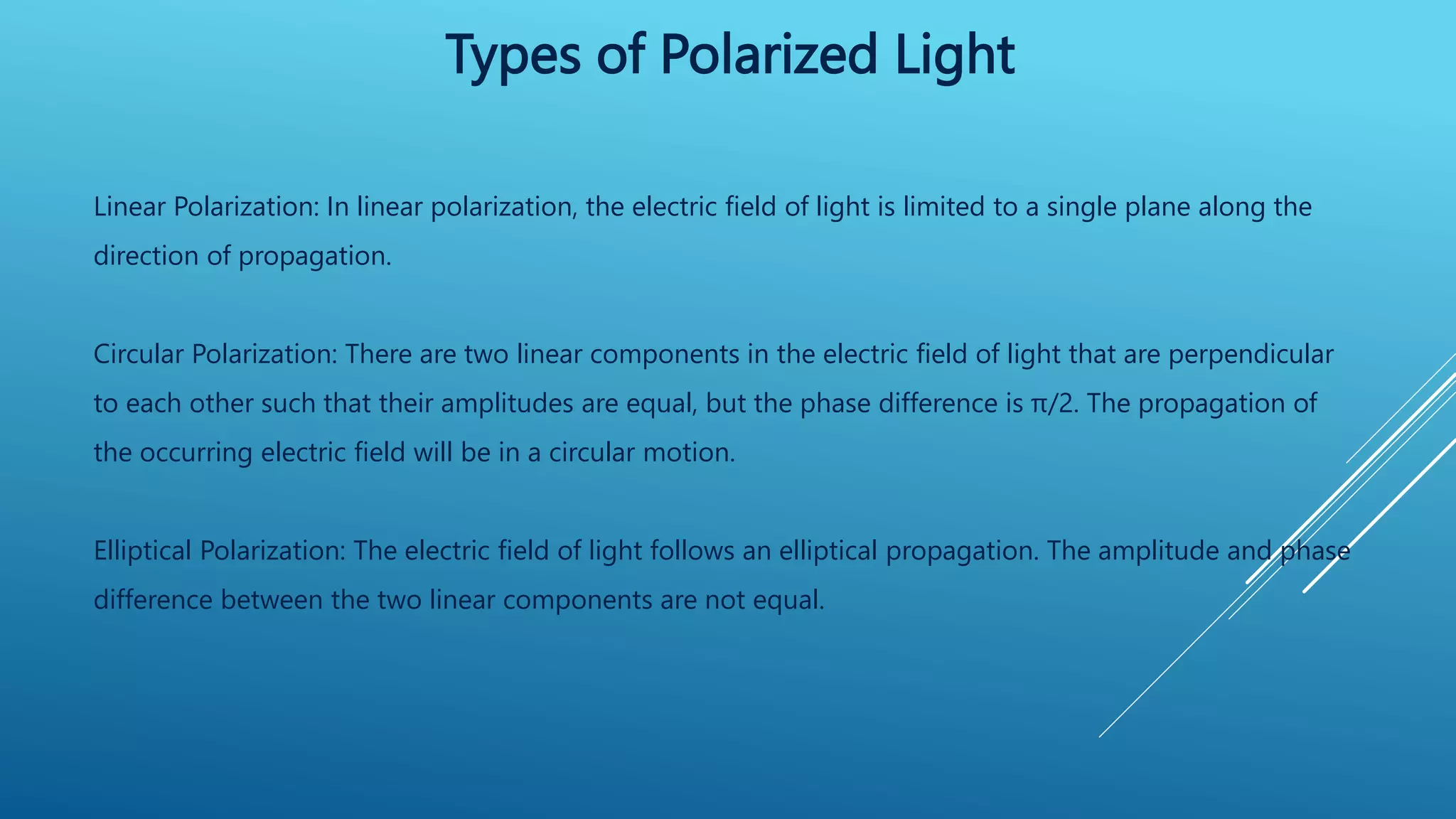 Types of Polarized Light

Linear Polarization: In linear polarization, the electric field of light is limited to a single plane along the direction of propagation.

Circular Polarization: There are two linear components in the electric field of light that are perpendicular to each other such that their amplitudes are equal, but the phase difference is $\pi/2$. The propagation of the occurring electric field will be in a circular motion.

Elliptical Polarization: The electric field of light follows an elliptical propagation. The amplitude and phase difference between the two linear components are not equal.